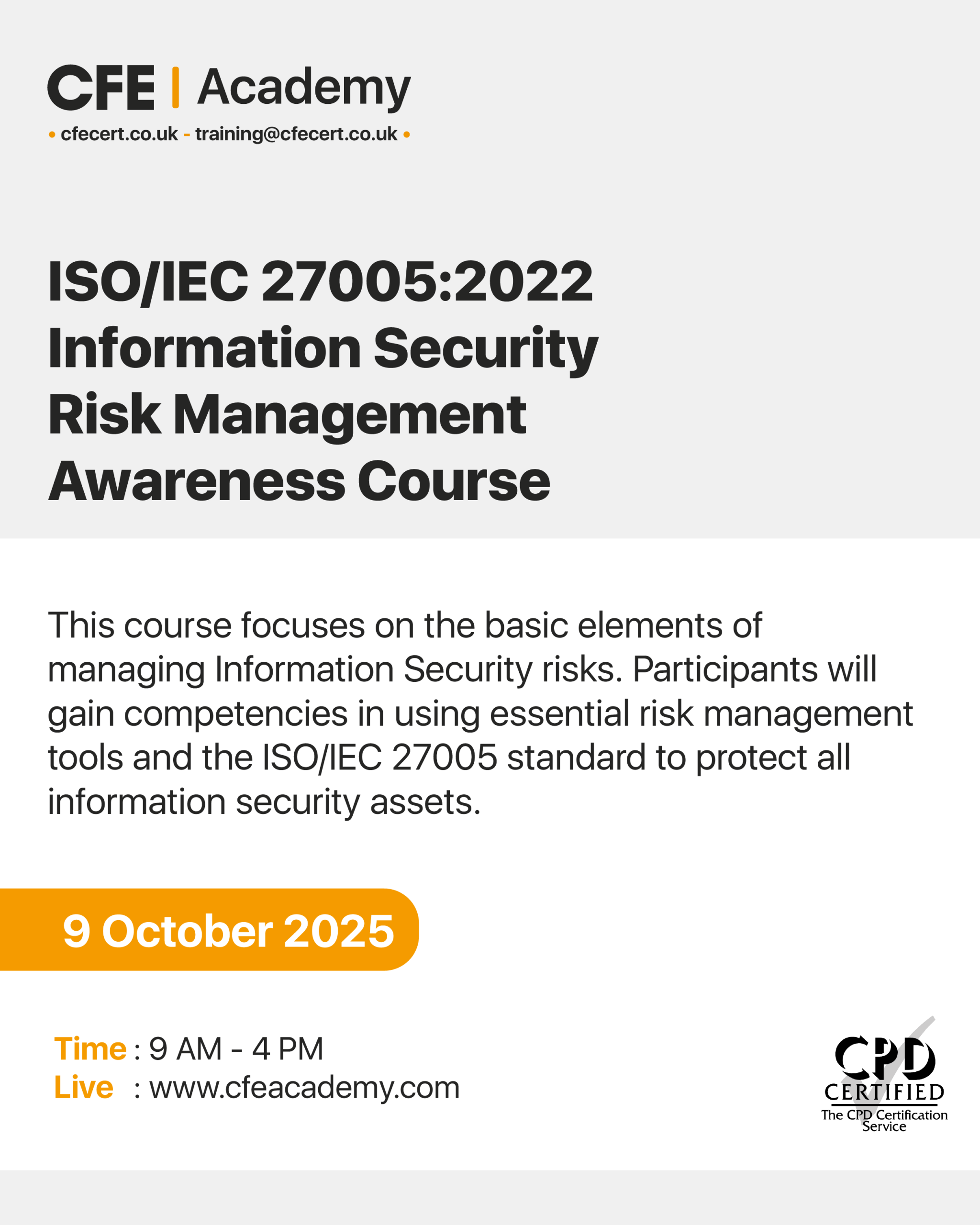 CFE | Academy

• cfecert.co.uk - training@cfecert.co.uk •

ISO/IEC 27005:2022 Information Security Risk Management Awareness Course

This course focuses on the basic elements of managing Information Security risks. Participants will gain competencies in using essential risk management tools and the ISO/IEC 27005 standard to protect all information security assets.

9 October 2025

Time : 9 AM - 4 PM
Live : www.cfeacademy.com

CPD CERTIFIED
The CPD Certification Service